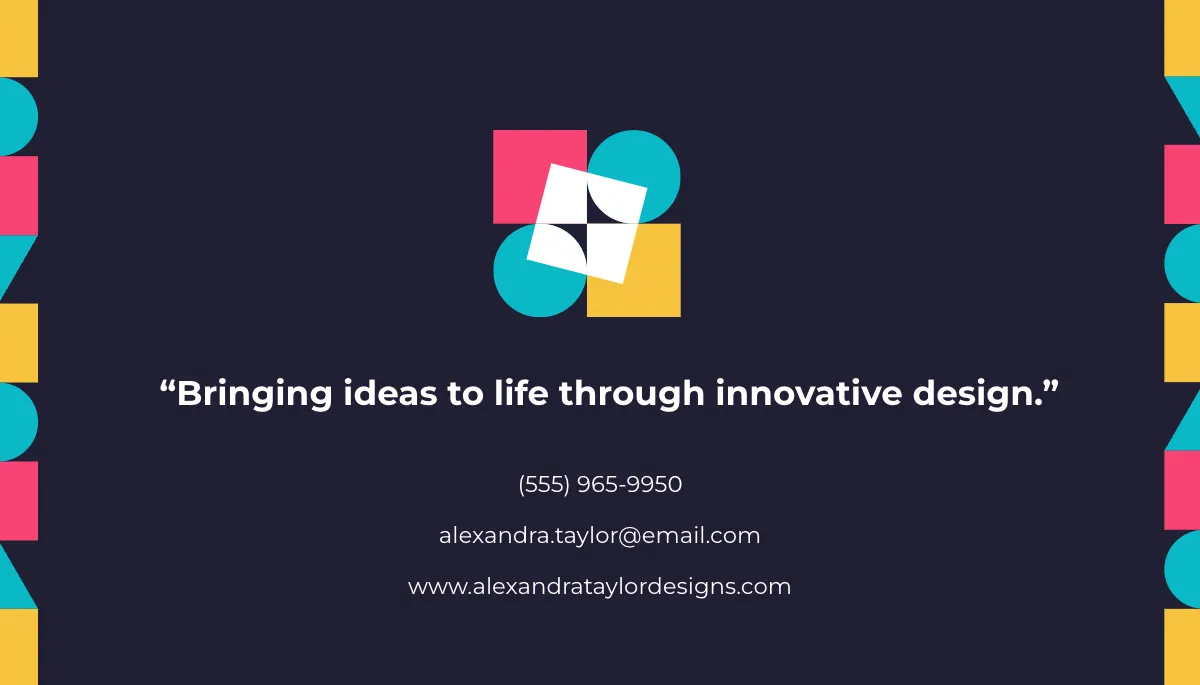 “Bringing ideas to life through innovative design.”

(555) 965-9950

alexandra.taylor@email.com

www.alexandrataylordesigns.com